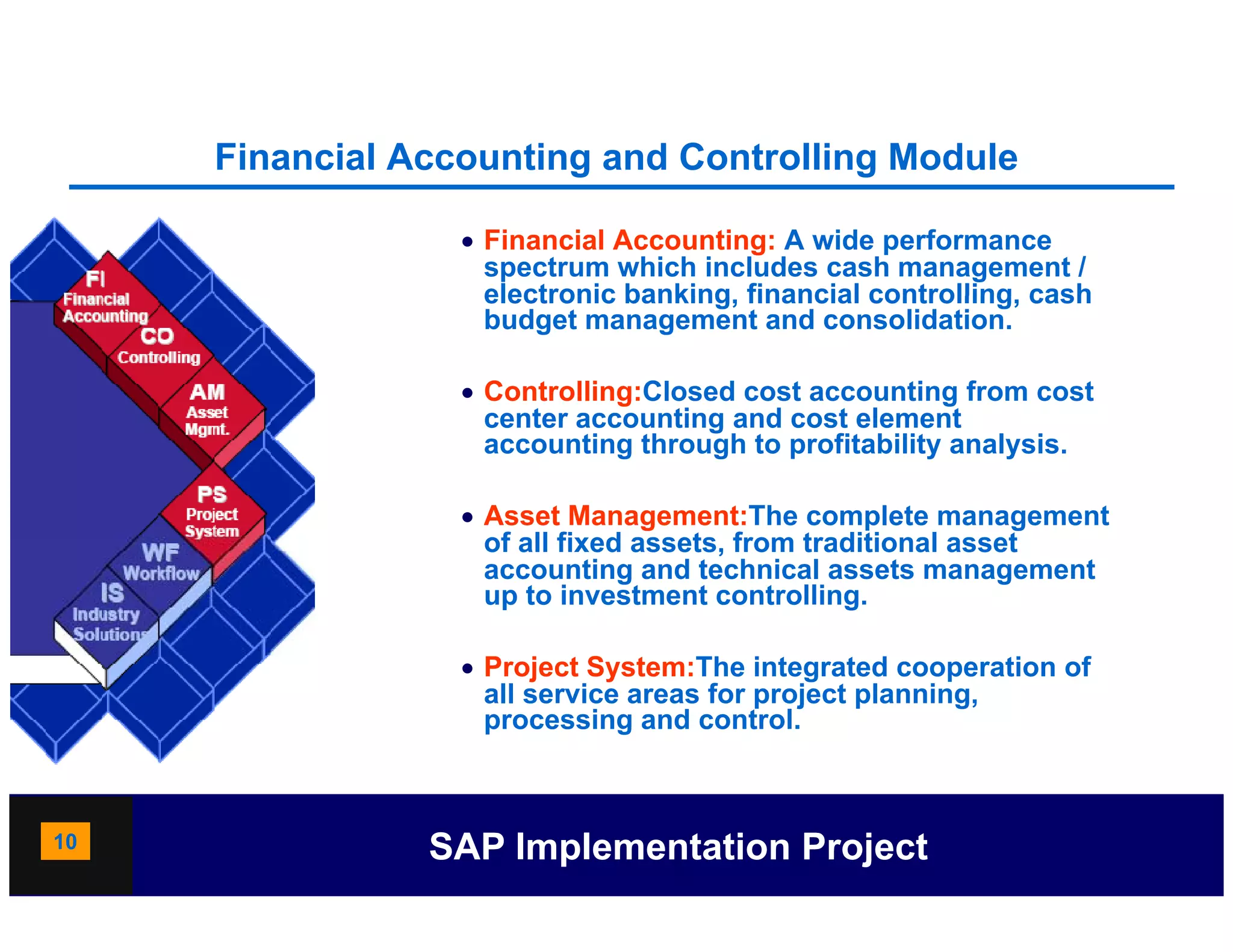 Financial Accounting and Controlling Module

FI
Financial
Accounting
CO
Controlling
AM
Asset
Mgmt.
PS
Project
System
WF
Workflow
IS
Industry
Solutions

• Financial Accounting: A wide performance spectrum which includes cash management / electronic banking, financial controlling, cash budget management and consolidation.

• Controlling:Closed cost accounting from cost center accounting and cost element accounting through to profitability analysis.

• Asset Management:The complete management of all fixed assets, from traditional asset accounting and technical assets management up to investment controlling.

• Project System:The integrated cooperation of all service areas for project planning, processing and control.

10

SAP Implementation Project